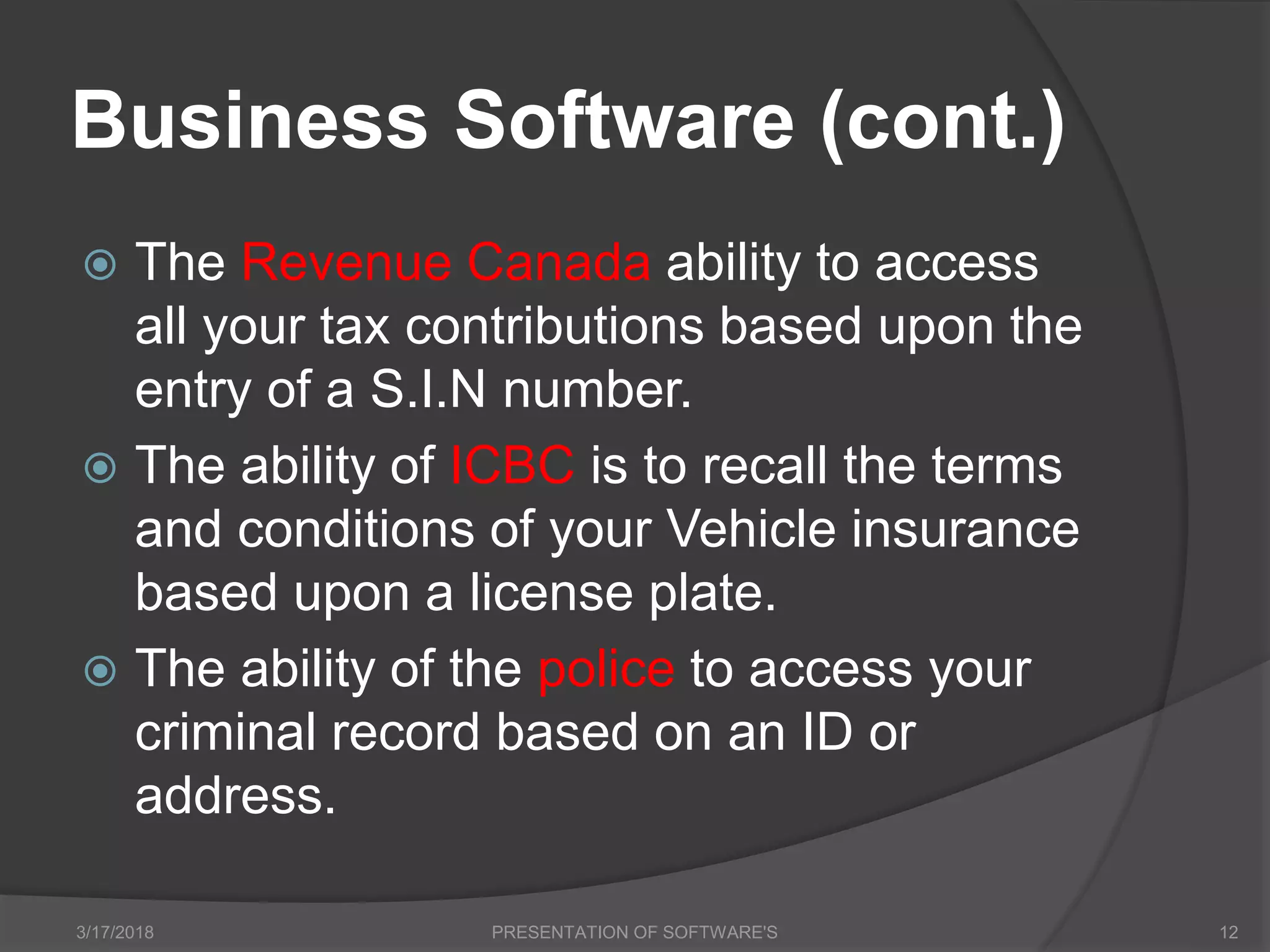 Business Software (cont.)

The Revenue Canada ability to access all your tax contributions based upon the entry of a S.I.N number.

The ability of ICBC is to recall the terms and conditions of your Vehicle insurance based upon a license plate.

The ability of the police to access your criminal record based on an ID or address.

3/17/2018

PRESENTATION OF SOFTWARE'S

12